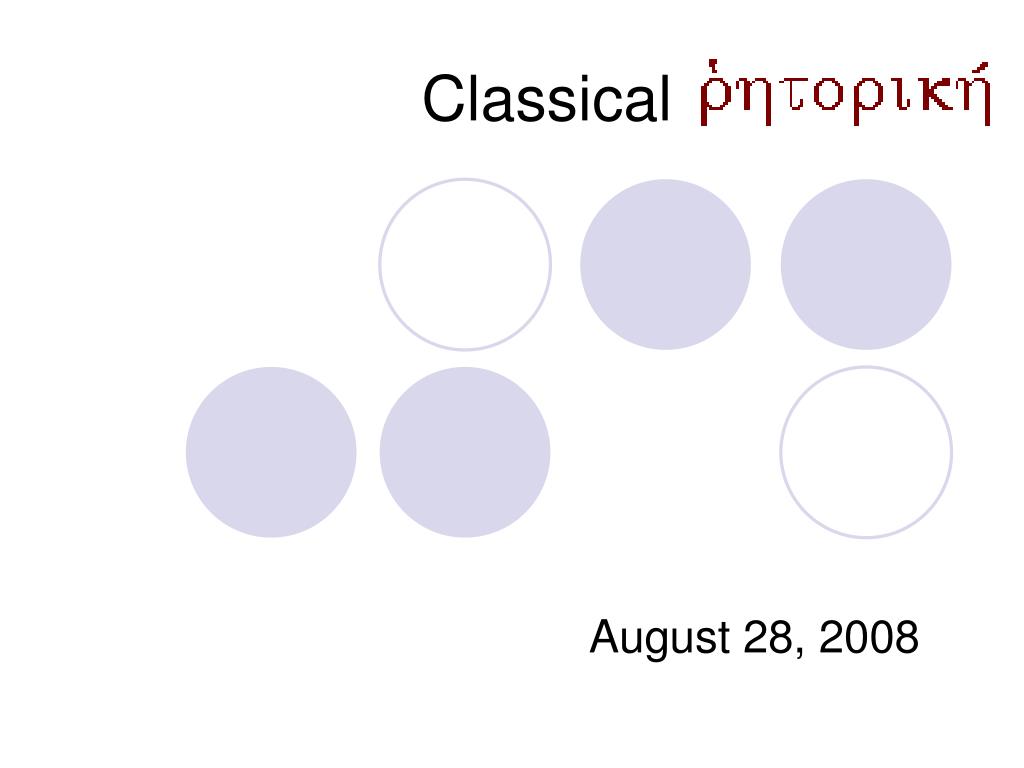 Classical ῥητορική

August 28, 2008